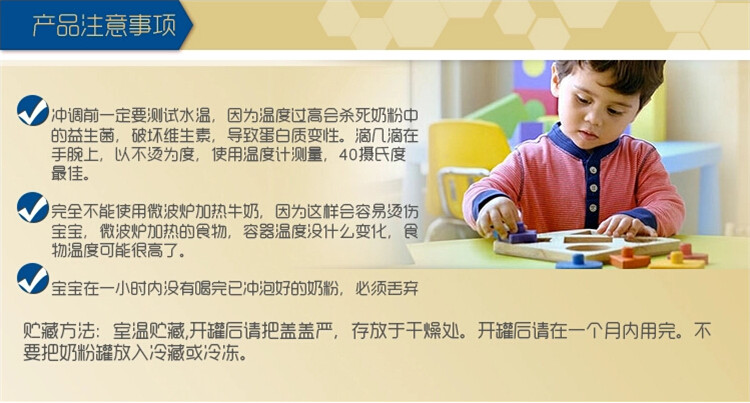 产品注意事项

冲调前一定要测试水温，因为温度过高会杀死奶粉中的益生菌，破坏维生素，导致蛋白质变性。滴几滴在手腕上，以不烫为度，使用温度计测量，40摄氏度最佳。

完全不能使用微波炉加热牛奶，因为这样会容易烫伤宝宝，微波炉加热的食物，容器温度没什么变化，食物温度可能很高了。

宝宝在一小时内没有喝完已冲泡好的奶粉，必须丢弃

贮藏方法：室温贮藏,开罐后请把盖盖严，存放于干燥处。开罐后请在一个月内用完。不要把奶粉罐放入冷藏或冷冻。